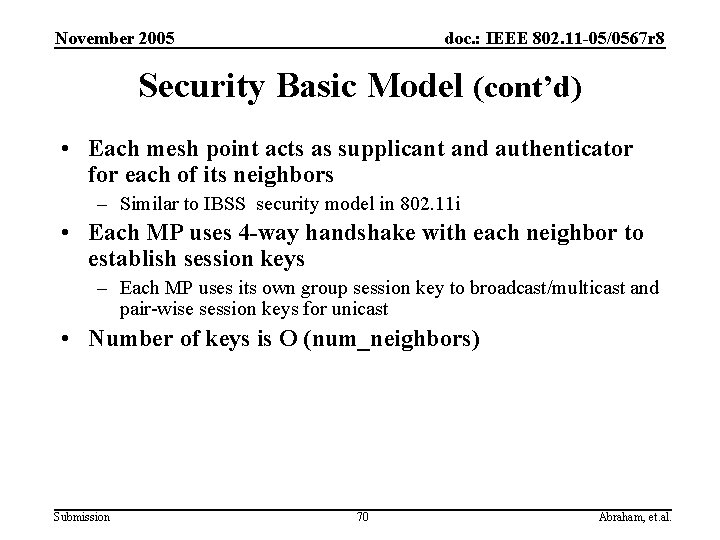 November 2005

doc.: IEEE 802.11-05/0567r8

Security Basic Model (cont'd)

• Each mesh point acts as supplicant and authenticator for each of its neighbors

– Similar to IBSS security model in 802.11i

• Each MP uses 4-way handshake with each neighbor to establish session keys

– Each MP uses its own group session key to broadcast/multicast and pair-wise session keys for unicast

• Number of keys is O (num_neighbors)

Submission

70

Abraham, et.al.